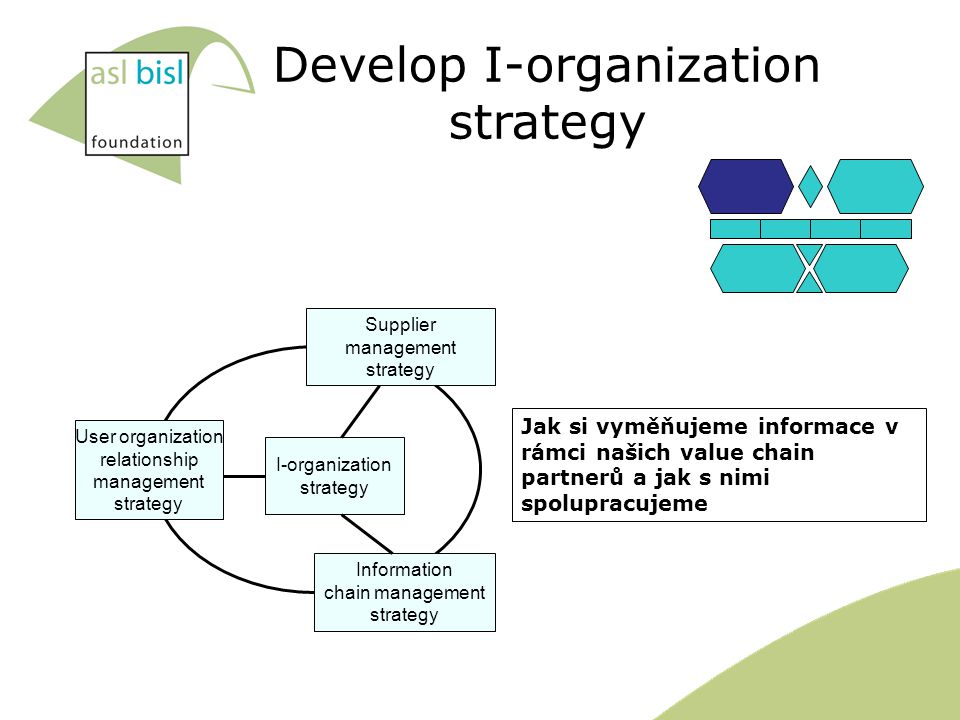 asl bisl
foundation

Develop I-organization strategy

Supplier management strategy

User organization relationship management strategy

I-organization strategy

Information chain management strategy

Jak si vyměňujeme informace v rámci našich value chain partnerů a jak s nimi spolupracujeme